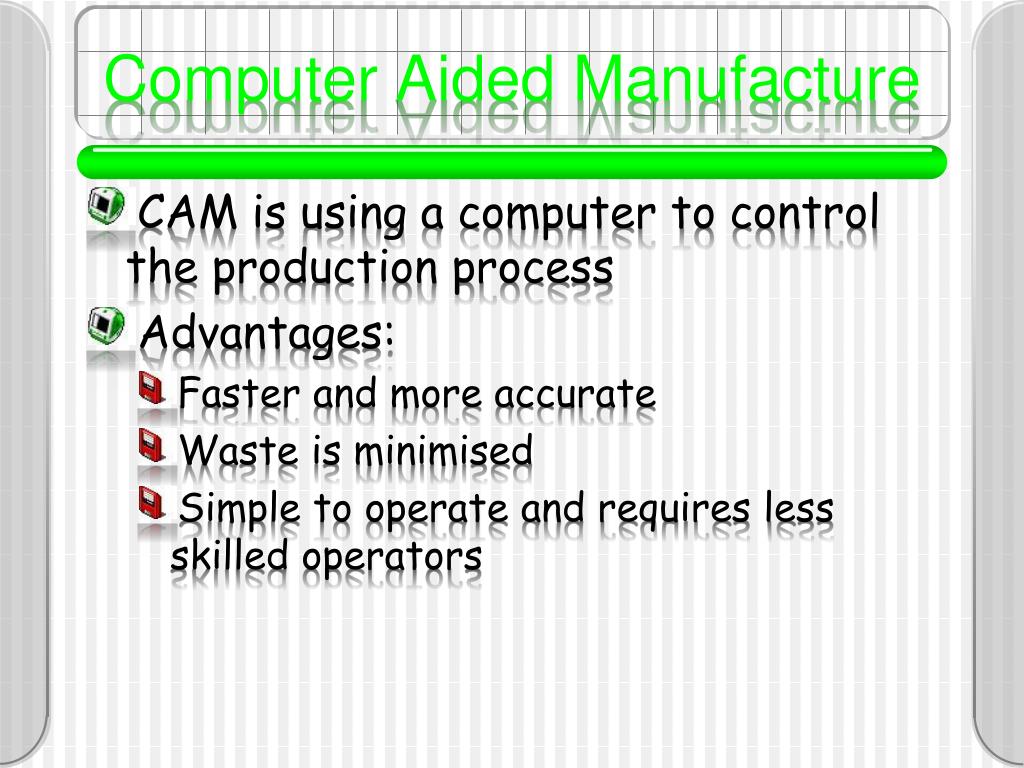 Computer Aided Manufacture

CAM is using a computer to control the production process

Advantages:

Faster and more accurate

Waste is minimised

Simple to operate and requires less skilled operators